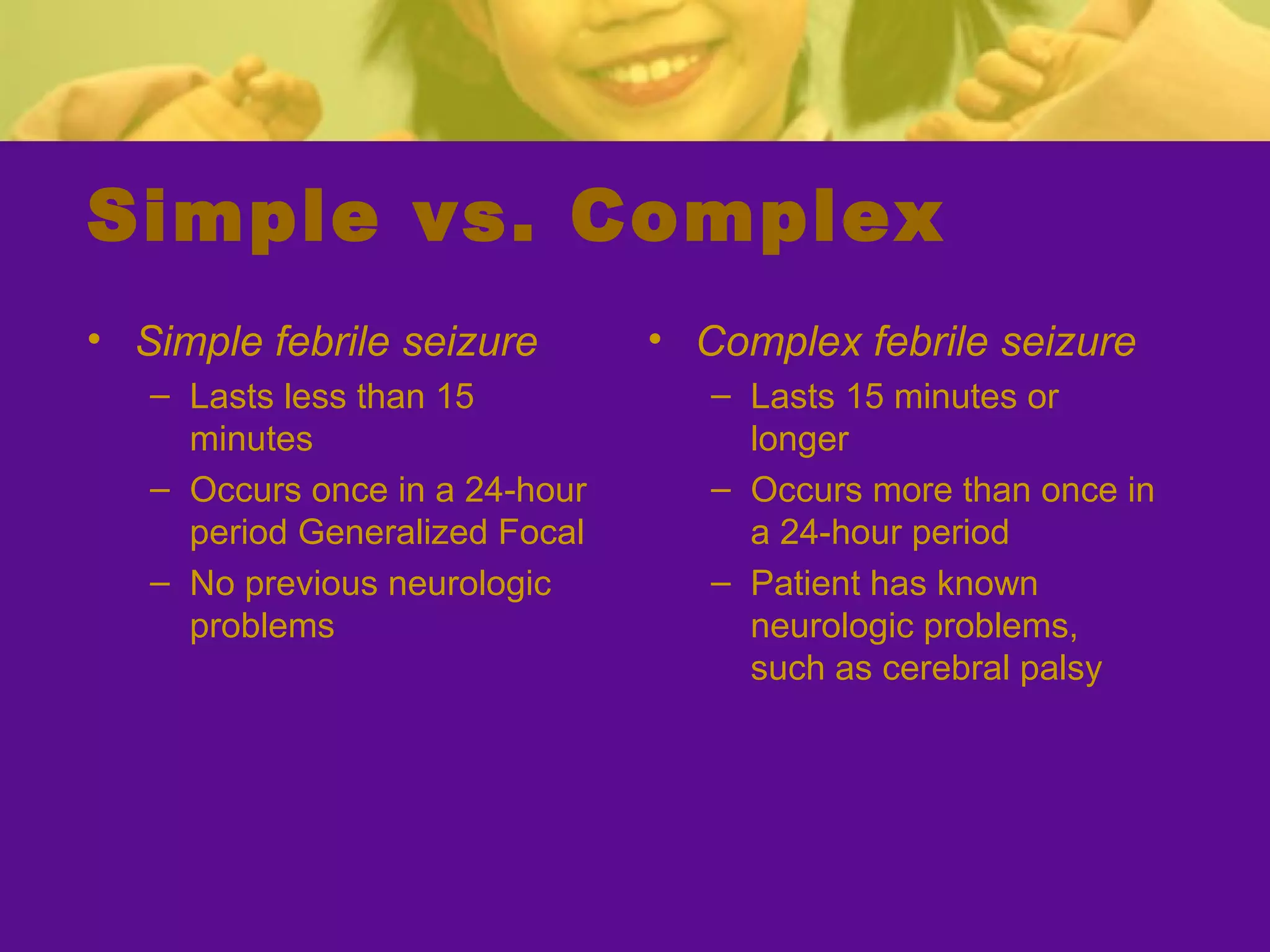 Simple vs. Complex

• Simple febrile seizure
– Lasts less than 15 minutes
– Occurs once in a 24-hour period Generalized Focal
– No previous neurologic problems

• Complex febrile seizure
– Lasts 15 minutes or longer
– Occurs more than once in a 24-hour period
– Patient has known neurologic problems, such as cerebral palsy